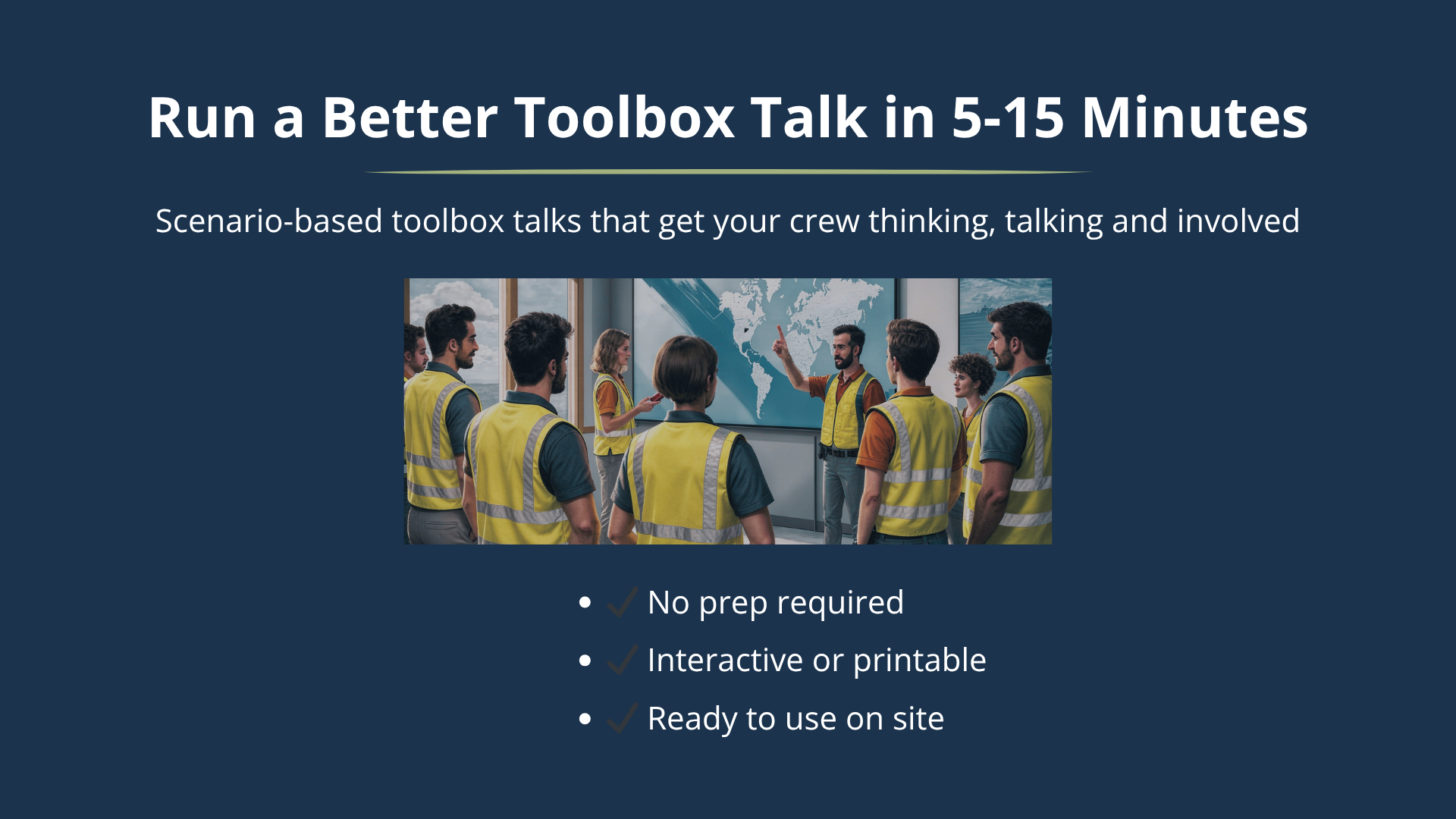 Run a Better Toolbox Talk in 5-15 Minutes

Scenario-based toolbox talks that get your crew thinking, talking and involved

- ✓ No prep required
- ✓ Interactive or printable
- ✓ Ready to use on site